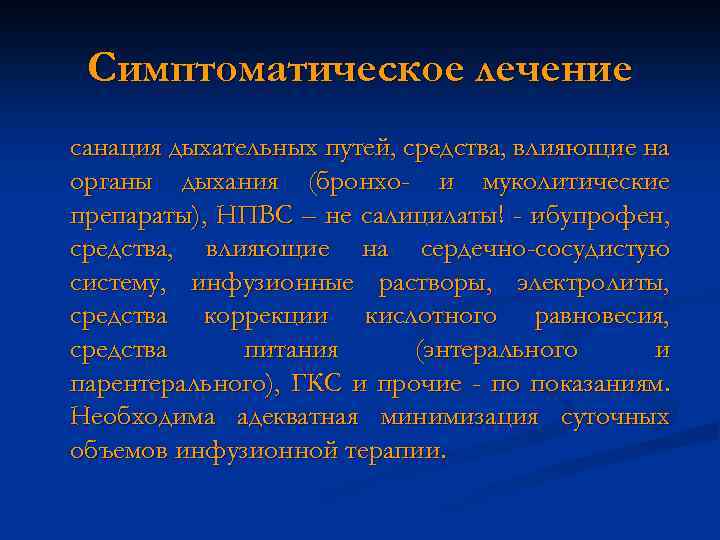 Симптоматическое лечение

санация дыхательных путей, средства, влияющие на органы дыхания (бронхо- и муколитические препараты), НПВС – не салицилаты! - ибупрофен, средства, влияющие на сердечно-сосудистую систему, инфузионные растворы, электролиты, средства коррекции кислотного равновесия, средства питания (энтерального и парентерального), ГКС и прочие - по показаниям. Необходима адекватная минимизация суточных объемов инфузионной терапии.